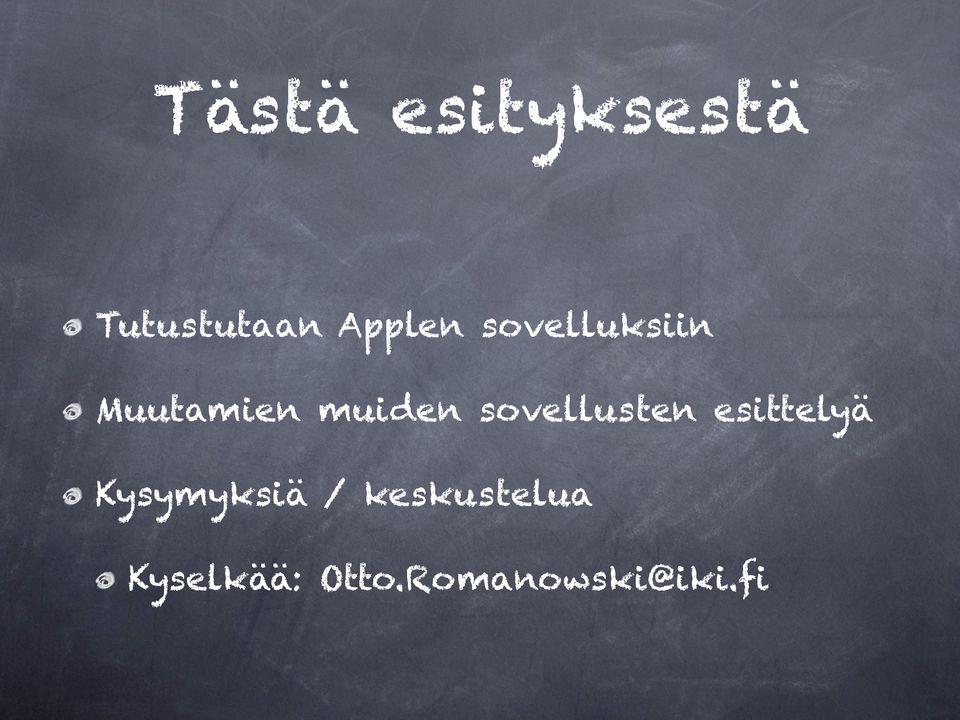 Tästä esityksestä

Tutustutaan Applen sovelluksiin

Muutamien muiden sovellusten esittelyä

Kysymyksiä / keskustelua

Kyselkää: Otto.Romanowski@iki.fi